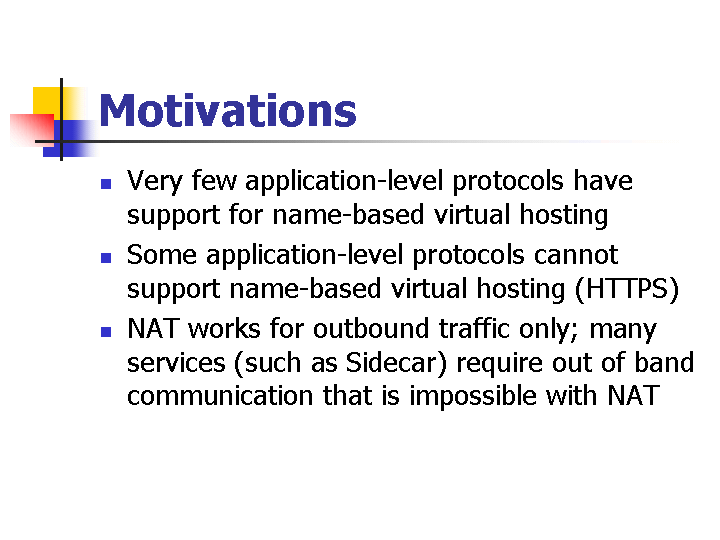 Motivations

- Very few application-level protocols have support for name-based virtual hosting
- Some application-level protocols cannot support name-based virtual hosting (HTTPS)
- NAT works for outbound traffic only; many services (such as Sidecar) require out of band communication that is impossible with NAT